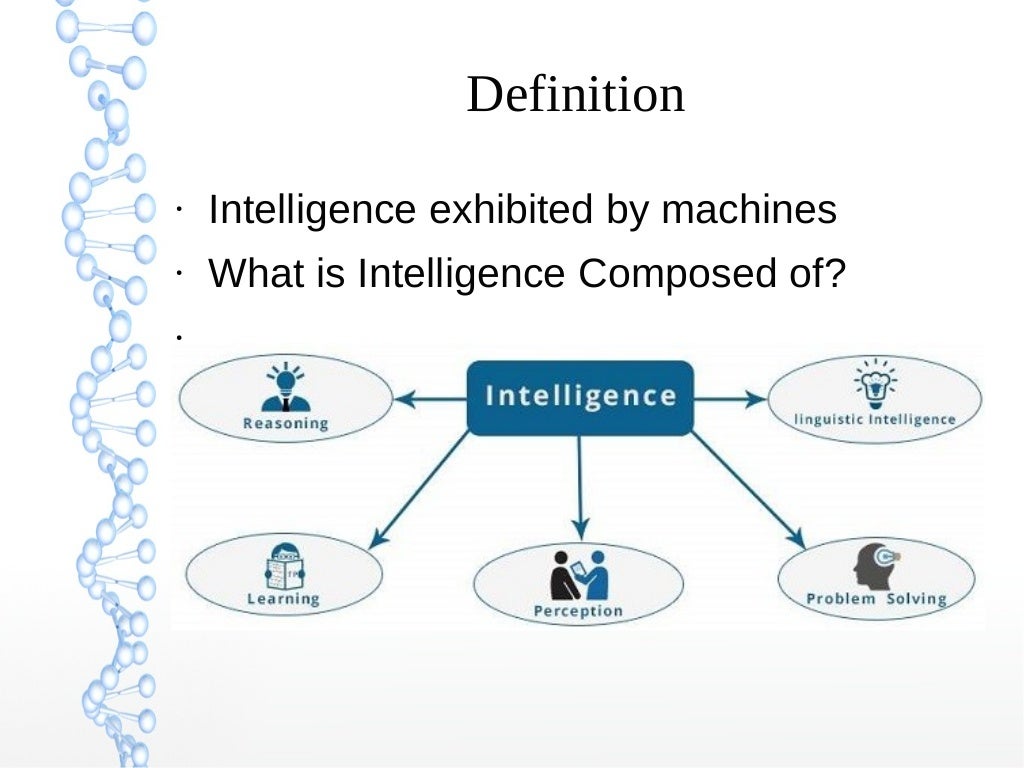 Definition

· Intelligence exhibited by machines
· What is Intelligence Composed of?
·

Intelligence

Reasoning

linguistic Intelligence

Learning

Perception

Problem Solving